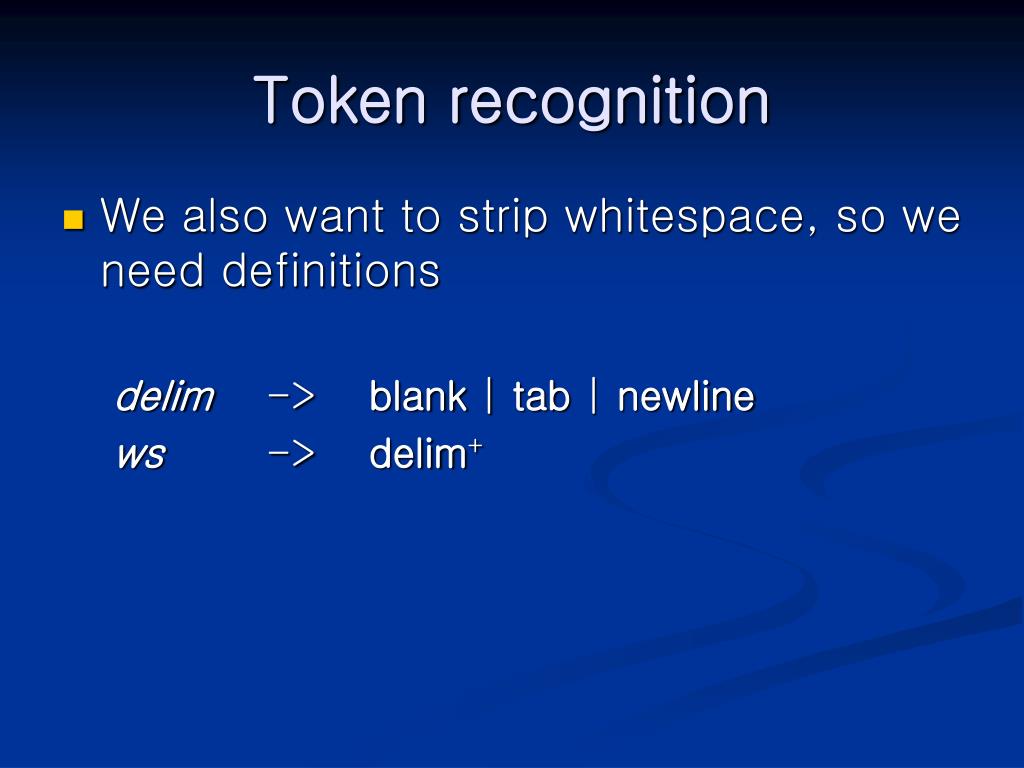 Token recognition

We also want to strip whitespace, so we need definitions

delim -> blank | tab | newline
ws -> delim$^+$